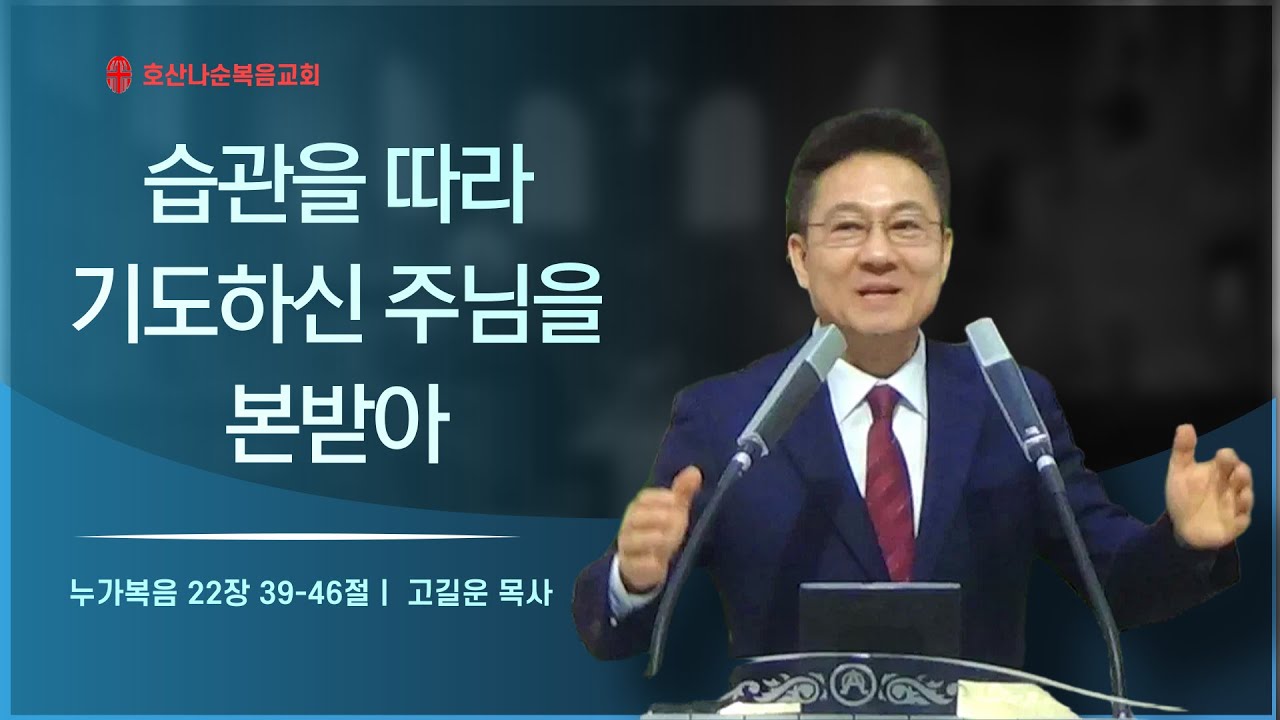 호산나순복음교회

습관을 따라 기도하신 주님을 본받아

누가복음 22장 39-46절 | 고길운 목사